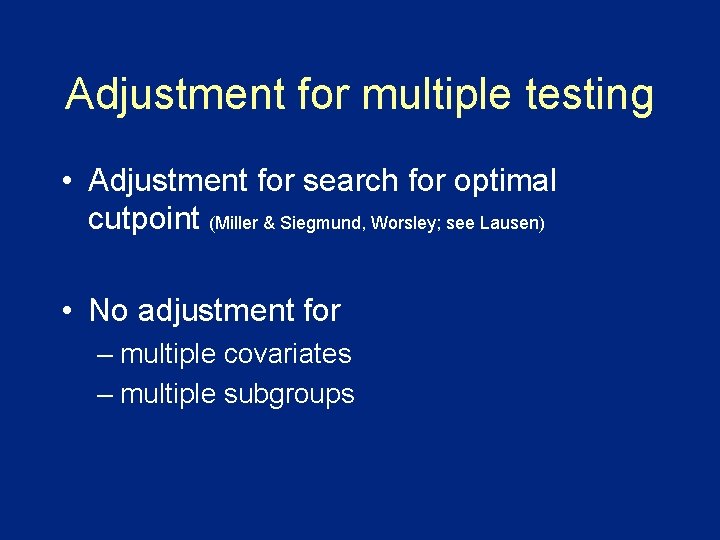 Adjustment for multiple testing

• Adjustment for search for optimal cutpoint (Miller & Siegmund, Worsley; see Lausen)

• No adjustment for
– multiple covariates
– multiple subgroups